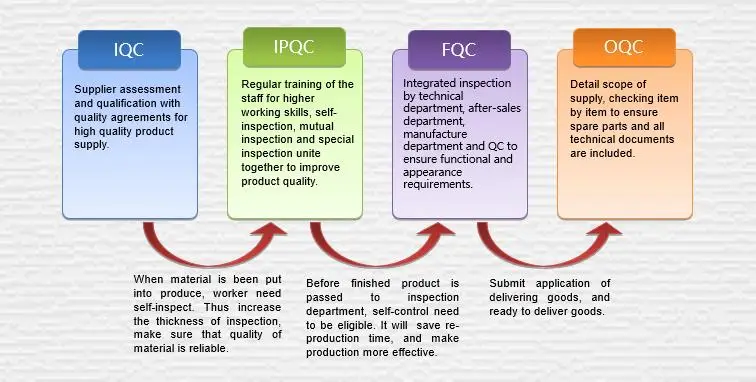 IQC

Supplier assessment and qualification with quality agreements for high quality product supply.

IPQC

Regular training of the staff for higher working skills, self-inspection, mutual inspection and special inspection unite together to improve product quality.

FQC

Integrated inspection by technical department, after-sales department, manufacture department and QC to ensure functional and appearance requirements.

OQC

Detail scope of supply, checking item by item to ensure spare parts and all technical documents are included.

When material is been put into produce, worker need self-inspect. Thus increase the thickness of inspection, make sure that quality of material is reliable.

Before finished product is passed to inspection department, self-control need to be eligible. It will save re-production time, and make production more effective.

Submit application of delivering goods, and ready to deliver goods.